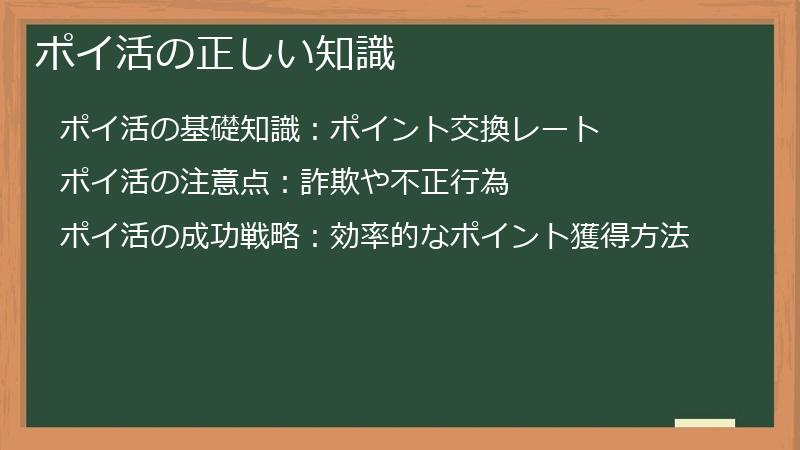 ポイ活の正しい知識

ポイ活の基礎知識：ポイント交換レート

ポイ活の注意点：詐欺や不正行為

ポイ活の成功戦略：効率的なポイント獲得方法